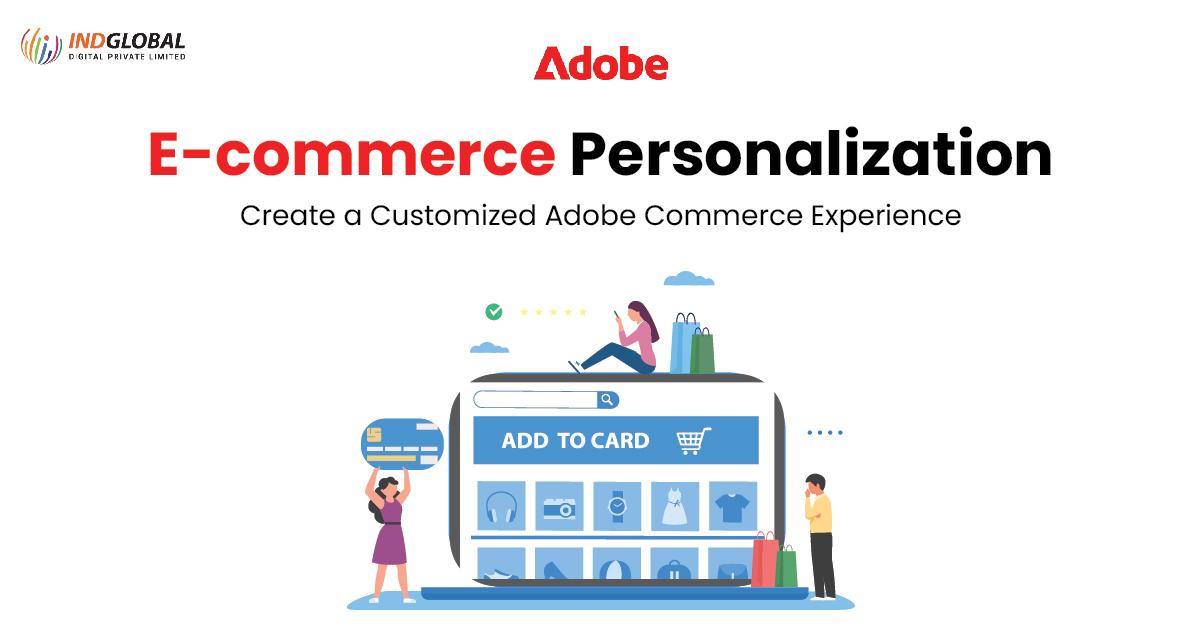 INDGLOBAL
DIGITAL PRIVATE LIMITED

Adobe

E-commerce Personalization

Create a Customized Adobe Commerce Experience

ADD TO CARD